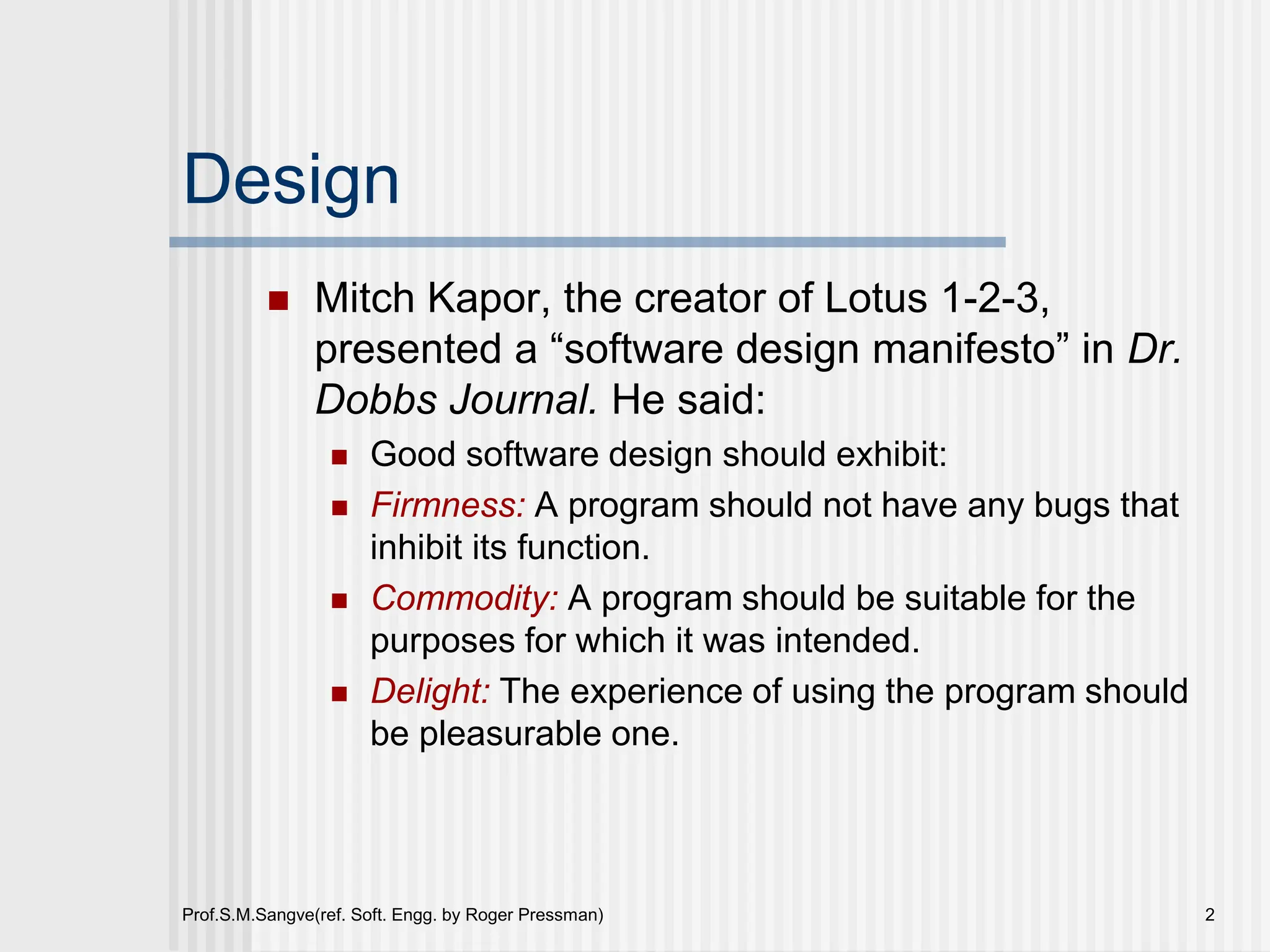 Design

Mitch Kapor, the creator of Lotus 1-2-3, presented a “software design manifesto” in Dr. Dobbs Journal. He said:

Good software design should exhibit:

Firmness: A program should not have any bugs that inhibit its function.

Commodity: A program should be suitable for the purposes for which it was intended.

Delight: The experience of using the program should be pleasurable one.

Prof.S.M.Sangve(ref. Soft. Engg. by Roger Pressman)

2